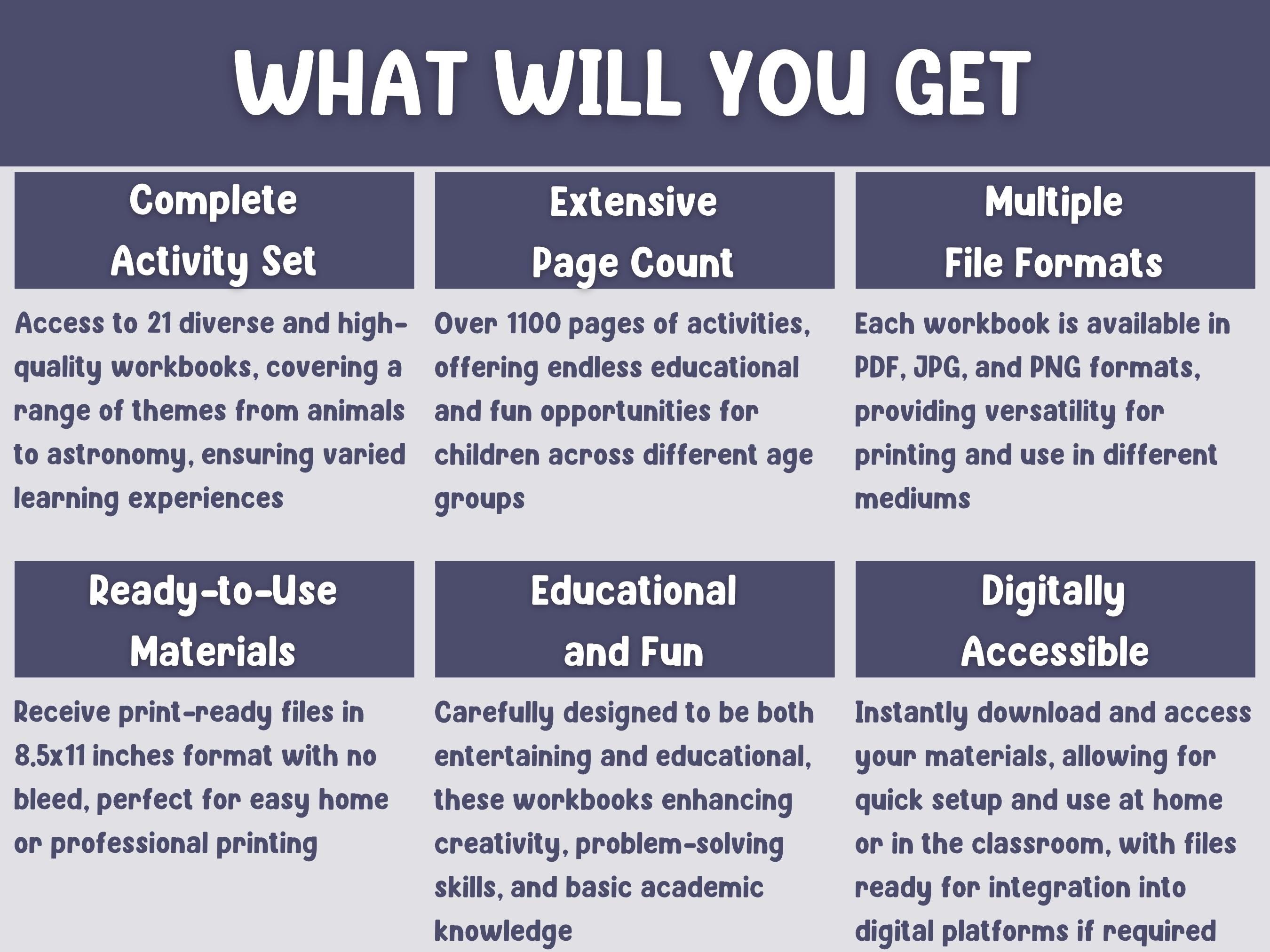 WHAT WILL YOU GET

Complete Activity Set

Access to 21 diverse and high-quality workbooks, covering a range of themes from animals to astronomy, ensuring varied learning experiences

Extensive Page Count

Over 1100 pages of activities, offering endless educational and fun opportunities for children across different age groups

Multiple File Formats

Each workbook is available in PDF, JPG, and PNG formats, providing versatility for printing and use in different mediums

Ready-to-Use Materials

Receive print-ready files in 8.5x11 inches format with no bleed, perfect for easy home or professional printing

Educational and Fun

Carefully designed to be both entertaining and educational, these workbooks enhancing creativity, problem-solving skills, and basic academic knowledge

Digitally Accessible

Instantly download and access your materials, allowing for quick setup and use at home or in the classroom, with files ready for integration into digital platforms if required